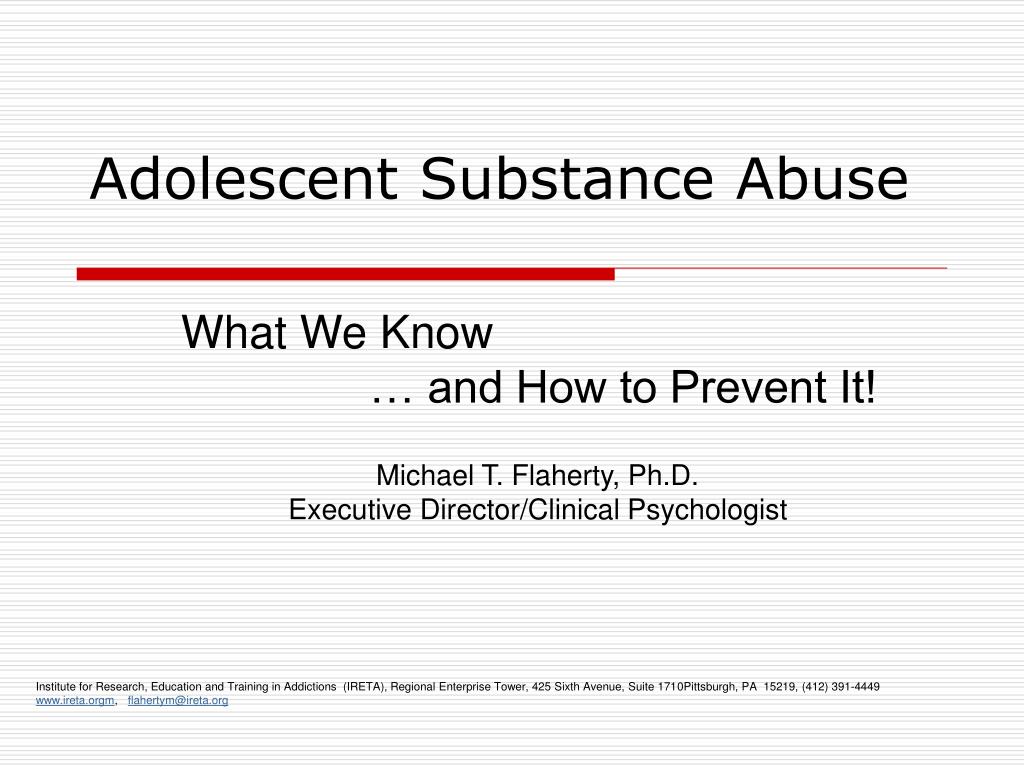 Adolescent Substance Abuse

What We Know
… and How to Prevent It!

Michael T. Flaherty, Ph.D.
Executive Director/Clinical Psychologist

Institute for Research, Education and Training in Addictions (IRETA), Regional Enterprise Tower, 425 Sixth Avenue, Suite 1710Pittsburgh, PA 15219, (412) 391-4449
www.ireta.orgm, flahertym@ireta.org